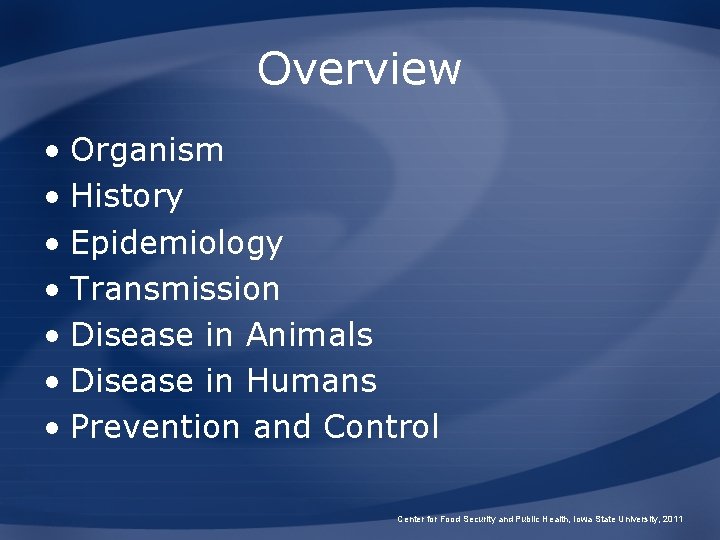 Overview

• Organism
• History
• Epidemiology
• Transmission
• Disease in Animals
• Disease in Humans
• Prevention and Control

Center for Food Security and Public Health, Iowa State University, 2011